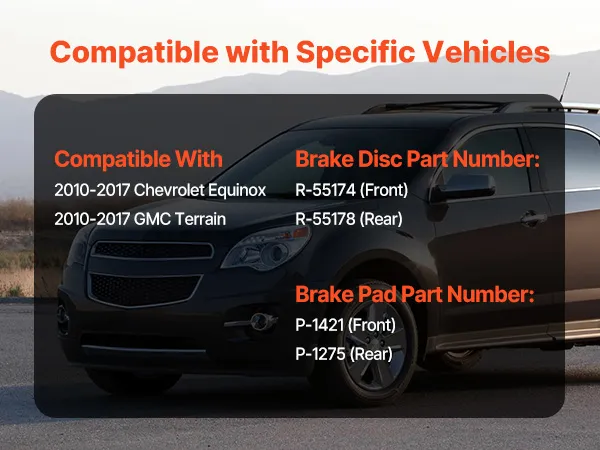 Compatible with Specific Vehicles

Compatible With
2010-2017 Chevrolet Equinox
2010-2017 GMC Terrain

Brake Disc Part Number:
R-55174 (Front)
R-55178 (Rear)

Brake Pad Part Number:
P-1421 (Front)
P-1275 (Rear)